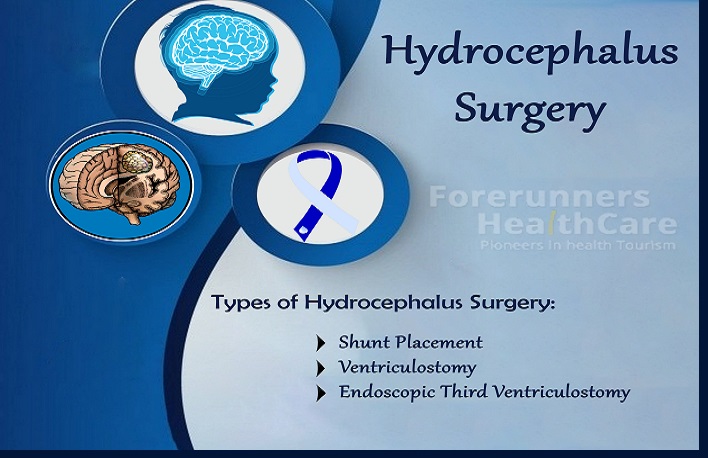 Hydrocephalus Surgery

Forerunners HealthCare
Pioneers in health Tourism

Types of Hydrocephalus Surgery:

Shunt Placement
Ventriculostomy
Endoscopic Third Ventriculostomy